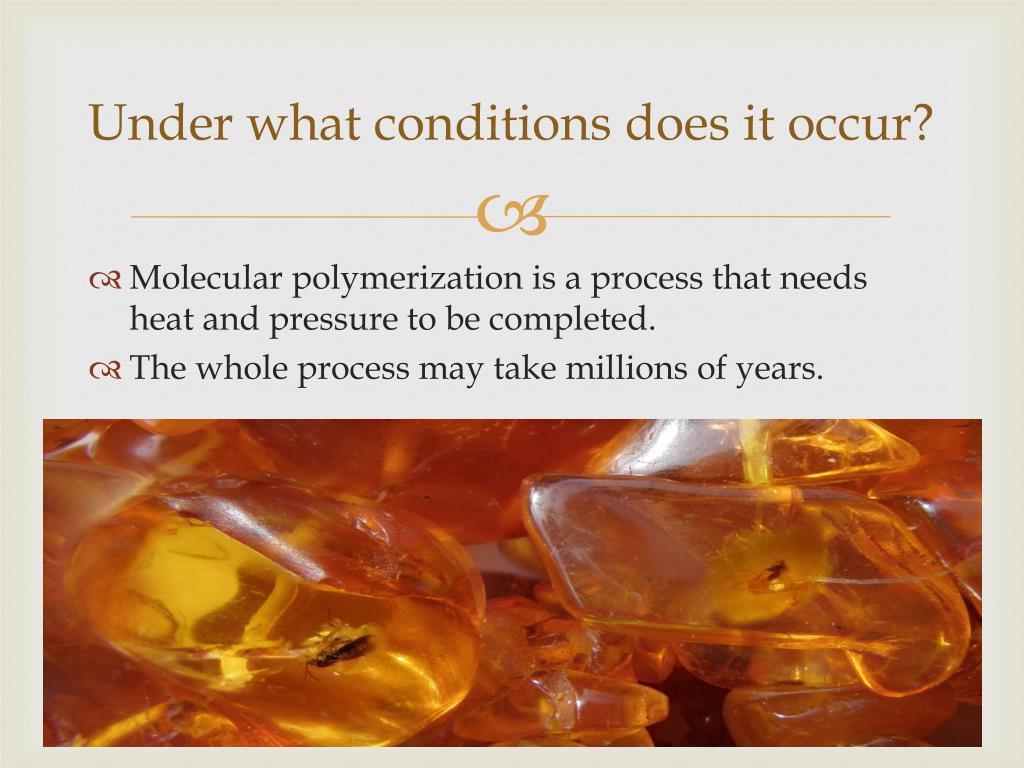 Under what conditions does it occur?

Molecular polymerization is a process that needs heat and pressure to be completed.

The whole process may take millions of years.